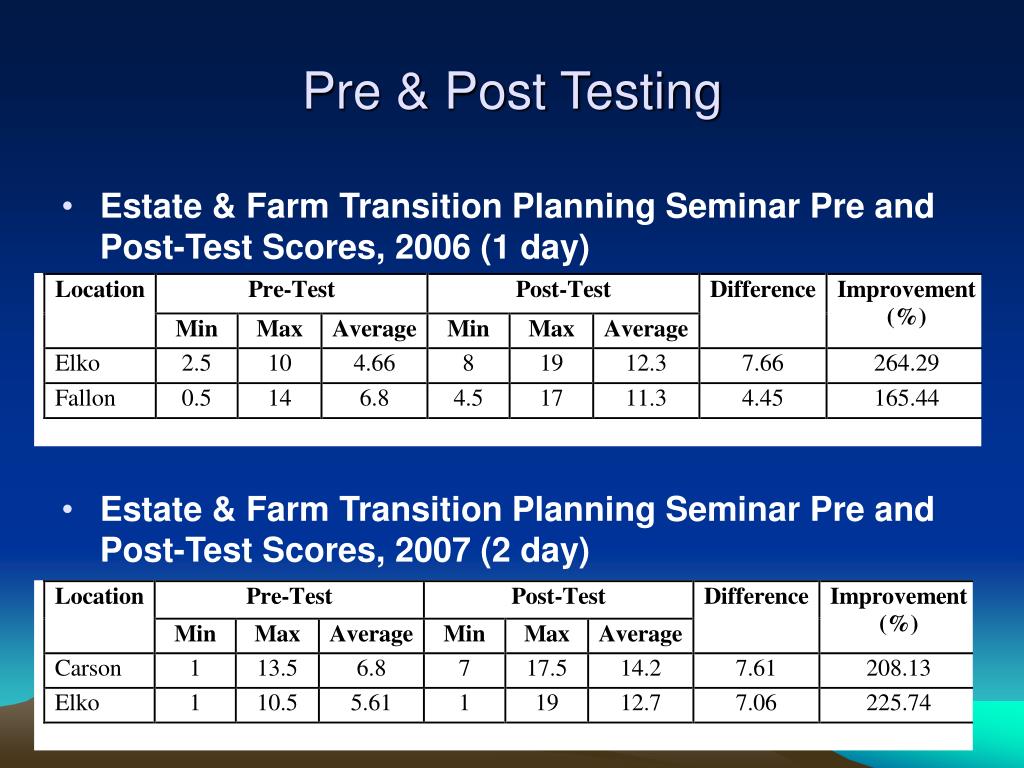 Pre & Post Testing

• Estate & Farm Transition Planning Seminar Pre and Post-Test Scores, 2006 (1 day)

| Location | Pre-Test | | | Post-Test | | | Difference | Improvement (%) |
|---|---|---|---|---|---|---|---|---|
| | Min | Max | Average | Min | Max | Average | | |
| Elko | 2.5 | 10 | 4.66 | 8 | 19 | 12.3 | 7.66 | 264.29 |
| Fallon | 0.5 | 14 | 6.8 | 4.5 | 17 | 11.3 | 4.45 | 165.44 |

• Estate & Farm Transition Planning Seminar Pre and Post-Test Scores, 2007 (2 day)

| Location | Pre-Test | | | Post-Test | | | Difference | Improvement (%) |
|---|---|---|---|---|---|---|---|---|
| | Min | Max | Average | Min | Max | Average | | |
| Carson | 1 | 13.5 | 6.8 | 7 | 17.5 | 14.2 | 7.61 | 208.13 |
| Elko | 1 | 10.5 | 5.61 | 1 | 19 | 12.7 | 7.06 | 225.74 |